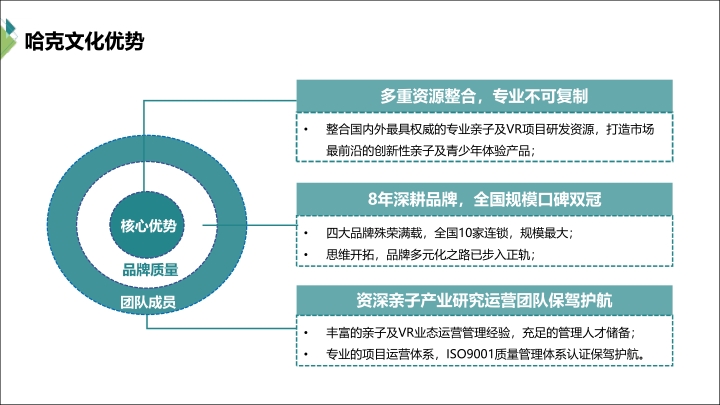 哈克文化优势

核心优势

品牌质量

团队成员

多重资源整合，专业不可复制

• 整合国内外最具权威的专业亲子及VR项目研发资源，打造市场最前沿的创新性亲子及青少年体验产品；

8年深耕品牌，全国规模口碑双冠

• 四大品牌殊荣满载，全国10家连锁，规模最大；
• 思维开拓，品牌多元化之路已步入正轨；

资深亲子产业研究运营团队保驾护航

• 丰富的亲子及VR业态运营管理经验，充足的管理人才储备；
• 专业的项目运营体系，ISO9001质量管理体系认证保驾护航。